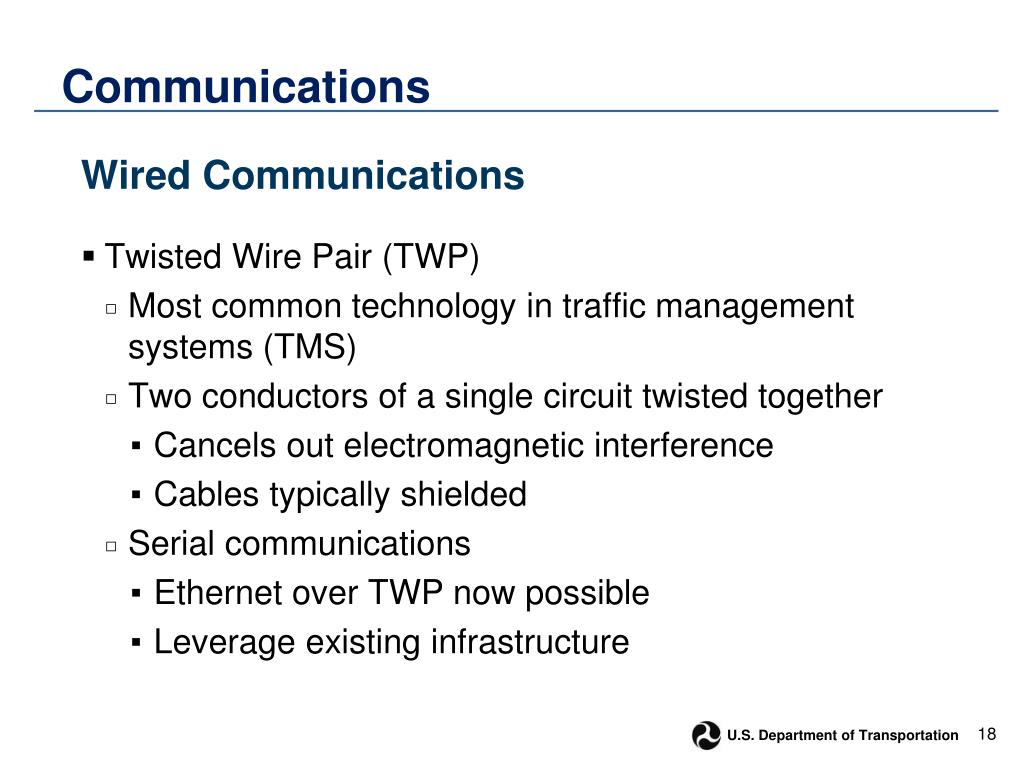 Communications

Wired Communications

▪ Twisted Wire Pair (TWP)
 ▫ Most common technology in traffic management systems (TMS)
 ▫ Two conductors of a single circuit twisted together
  ▪ Cancels out electromagnetic interference
  ▪ Cables typically shielded
 ▫ Serial communications
  ▪ Ethernet over TWP now possible
  ▪ Leverage existing infrastructure

U.S. Department of Transportation 18